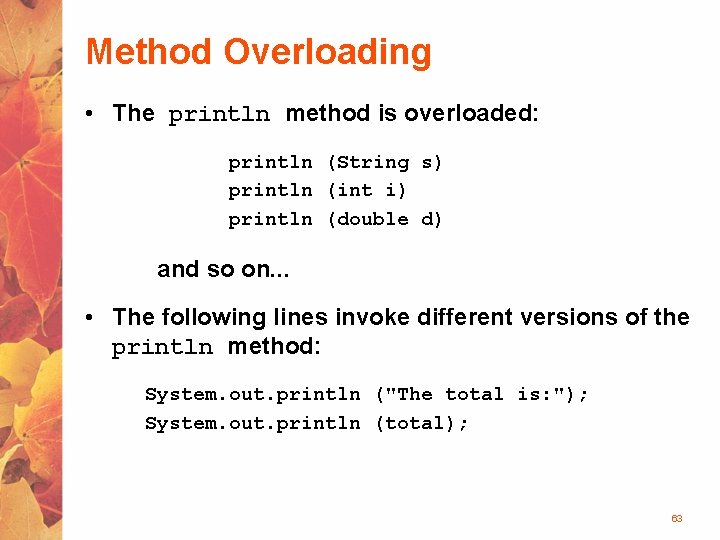 Method Overloading

• The println method is overloaded:

println (String s)
println (int i)
println (double d)

and so on...

• The following lines invoke different versions of the println method:

System.out.println ("The total is:");
System.out.println (total);

63